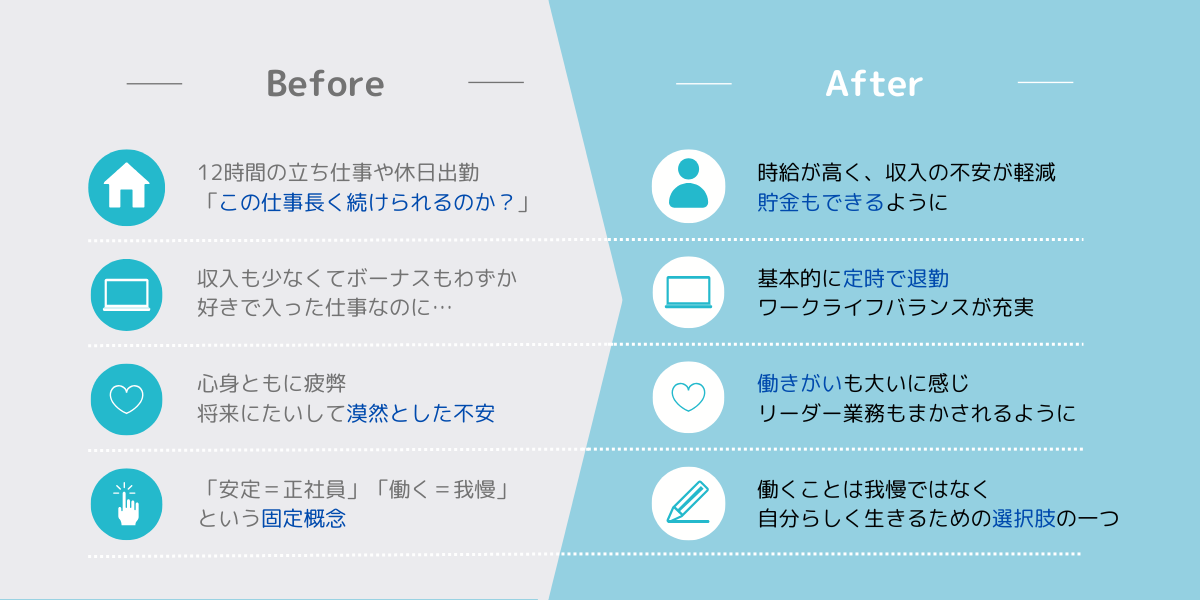 Before

12時間の立ち仕事や休日出勤
「この仕事長く続けられるのか？」

収入も少なくてボーナスもわずか
好きで入った仕事なのに…

心身ともに疲弊
将来にたいして漠然とした不安

「安定＝正社員」「働く＝我慢」
という固定概念

After

時給が高く、収入の不安が軽減
貯金もできるように

基本的に定時で退勤
ワークライフバランスが充実

働きがいも大いに感じ
リーダー業務もまかされるように

働くことは我慢ではなく
自分らしく生きるための選択肢の一つ